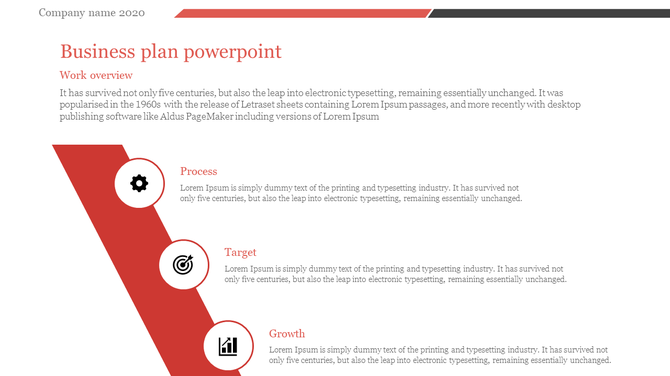 Company name 2020

Business plan powerpoint

Work overview

It has survived not only five centuries, but also the leap into electronic typesetting, remaining essentially unchanged. It was popularised in the 1960s with the release of Letraset sheets containing Lorem Ipsum passages, and more recently with desktop publishing software like Aldus PageMaker including versions of Lorem Ipsum

Process

Lorem Ipsum is simply dummy text of the printing and typesetting industry. It has survived not only five centuries, but also the leap into electronic typesetting, remaining essentially unchanged.

Target

Lorem Ipsum is simply dummy text of the printing and typesetting industry. It has survived not only five centuries, but also the leap into electronic typesetting, remaining essentially unchanged.

Growth

Lorem Ipsum is simply dummy text of the printing and typesetting industry. It has survived not only five centuries, but also the leap into electronic typesetting, remaining essentially unchanged.